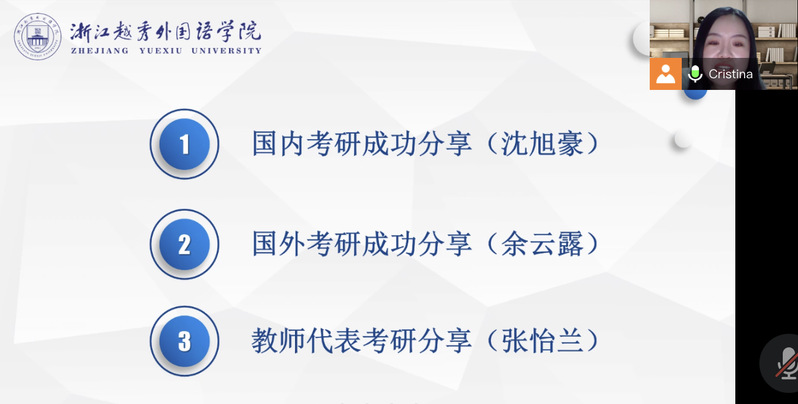 浙江越秀外国语学院
ZHEJIANG YUEXIU UNIVERSITY

Cristina

1 国内考研成功分享（沈旭豪）

2 国外考研成功分享（余云露）

3 教师代表考研分享（张怡兰）